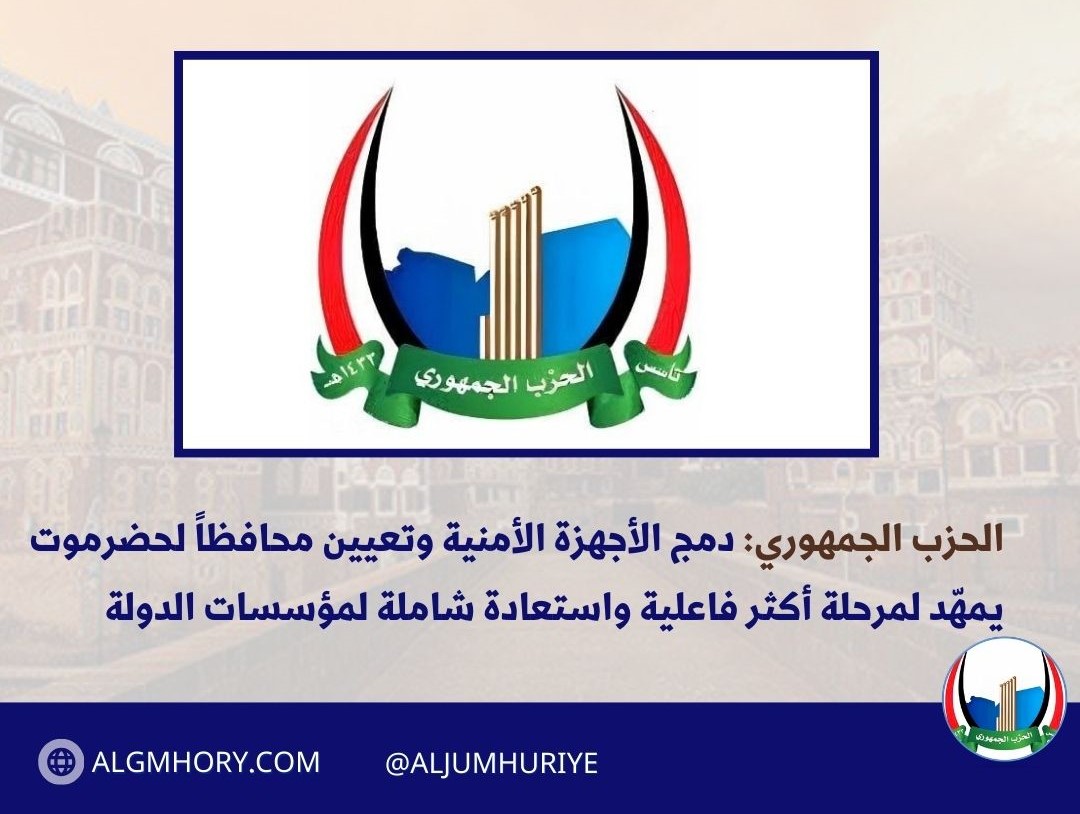 تأسس
الحزب الجمهوري
١٤٣٣هـ

الحزب الجمهوري: دمج الأجهزة الأمنية وتعيين محافظاً لحضرموت يمهّد لمرحلة أكثر فاعلية واستعادة شاملة لمؤسسات الدولة

الحزب الجمهوري

ALGMHORY.COM
@ALJUMHURIYE